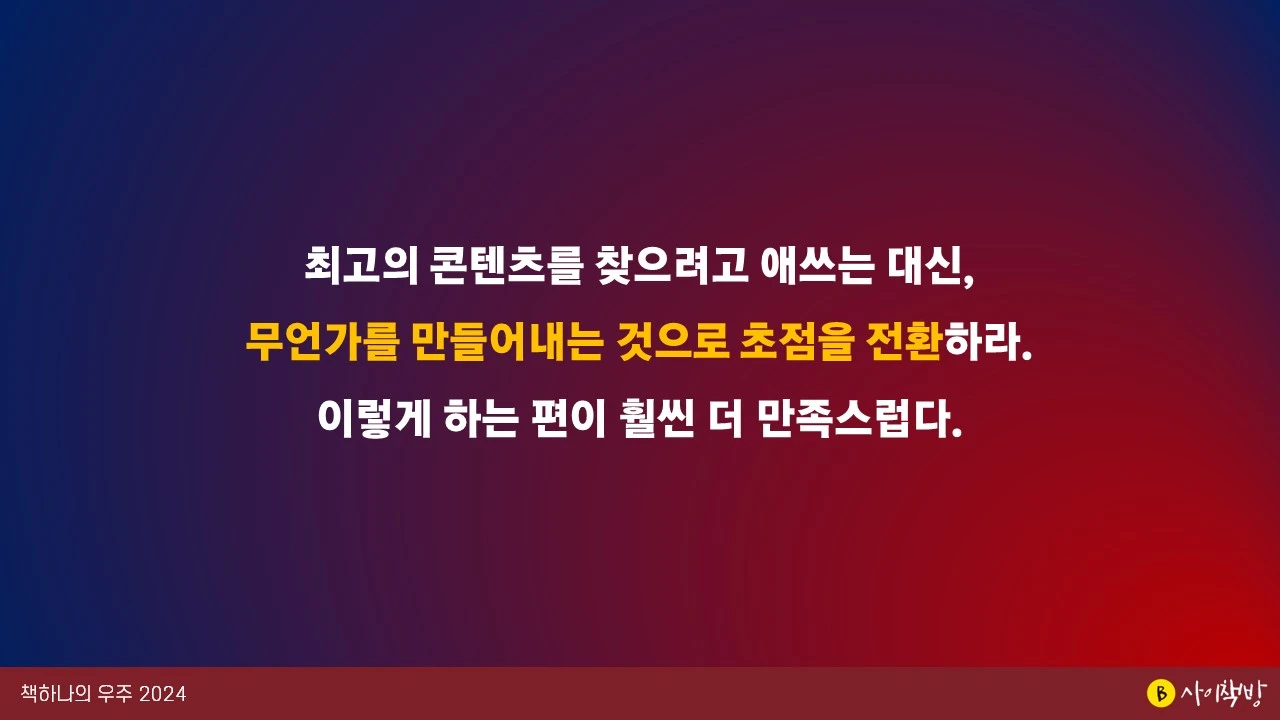 최고의 콘텐츠를 찾으려고 애쓰는 대신,
무언가를 만들어내는 것으로 초점을 전환하라.
이렇게 하는 편이 훨씬 더 만족스럽다.

책하나의 우주 2024

B 사이책방